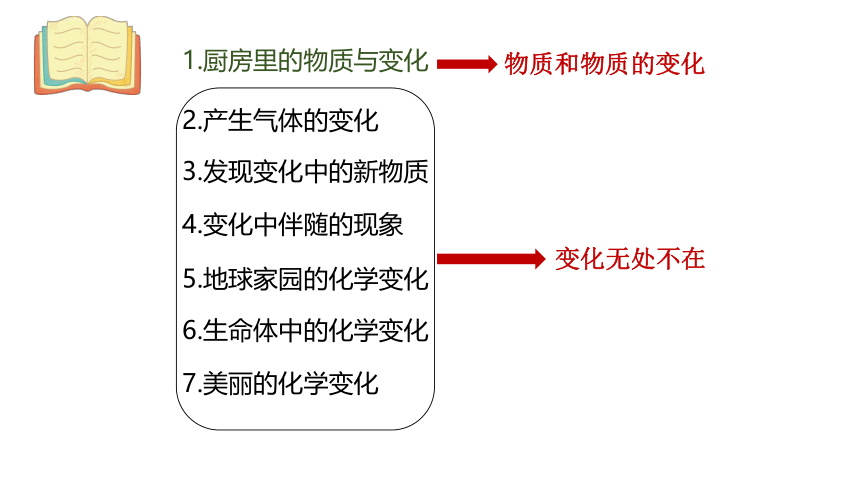 1.厨房里的物质与变化

物质和物质的变化

2.产生气体的变化

3.发现变化中的新物质

4.变化中伴随的现象

5.地球家园的化学变化

6.生命体中的化学变化

7.美丽的化学变化

变化无处不在